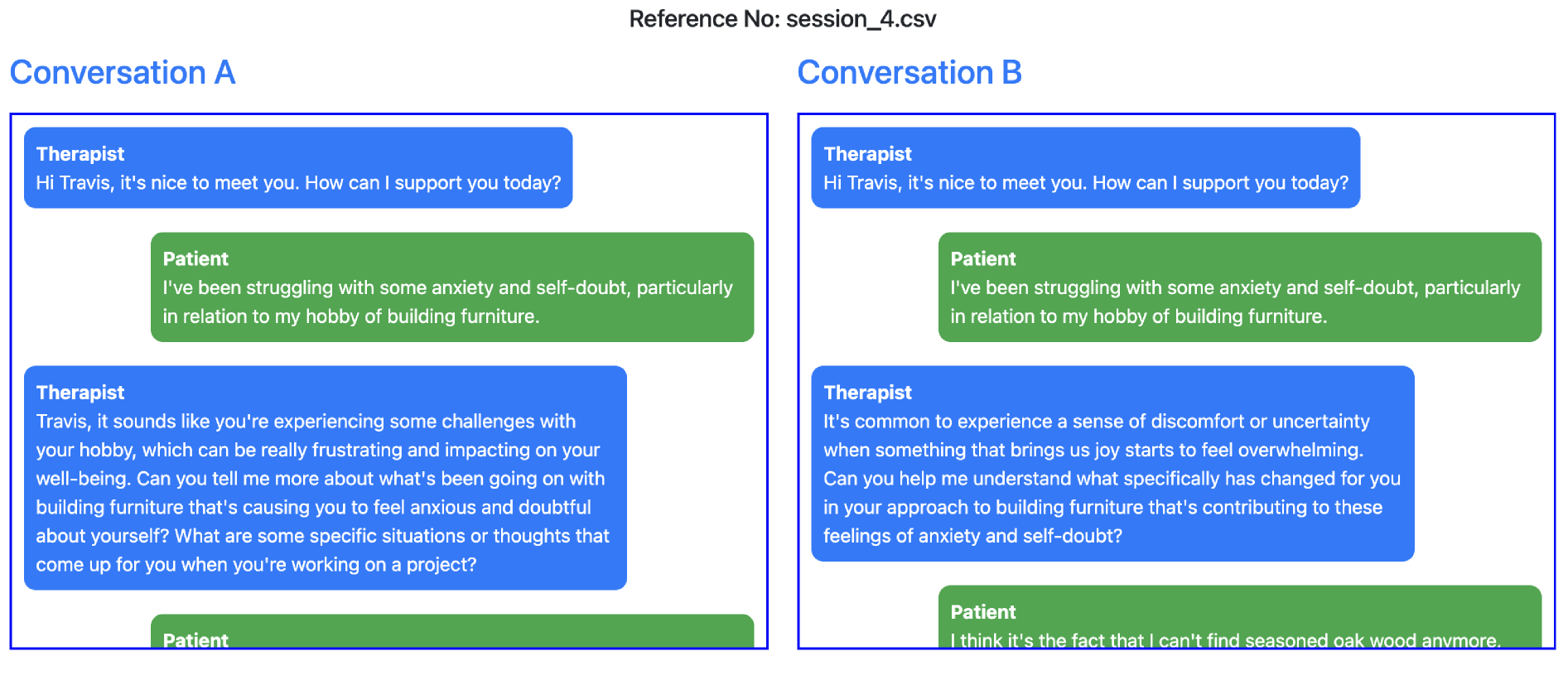 Reference No: session_4.csv

Conversation A

Therapist
Hi Travis, it's nice to meet you. How can I support you today?

Patient
I've been struggling with some anxiety and self-doubt, particularly in relation to my hobby of building furniture.

Therapist
Travis, it sounds like you're experiencing some challenges with your hobby, which can be really frustrating and impacting on your well-being. Can you tell me more about what's been going on with building furniture that's causing you to feel anxious and doubtful about yourself? What are some specific situations or thoughts that come up for you when you're working on a project?

Patient

Conversation B

Therapist
Hi Travis, it's nice to meet you. How can I support you today?

Patient
I've been struggling with some anxiety and self-doubt, particularly in relation to my hobby of building furniture.

Therapist
It's common to experience a sense of discomfort or uncertainty when something that brings us joy starts to feel overwhelming. Can you help me understand what specifically has changed for you in your approach to building furniture that's contributing to these feelings of anxiety and self-doubt?

Patient
I think it's the fact that I can't find seasoned oak wood anymore.